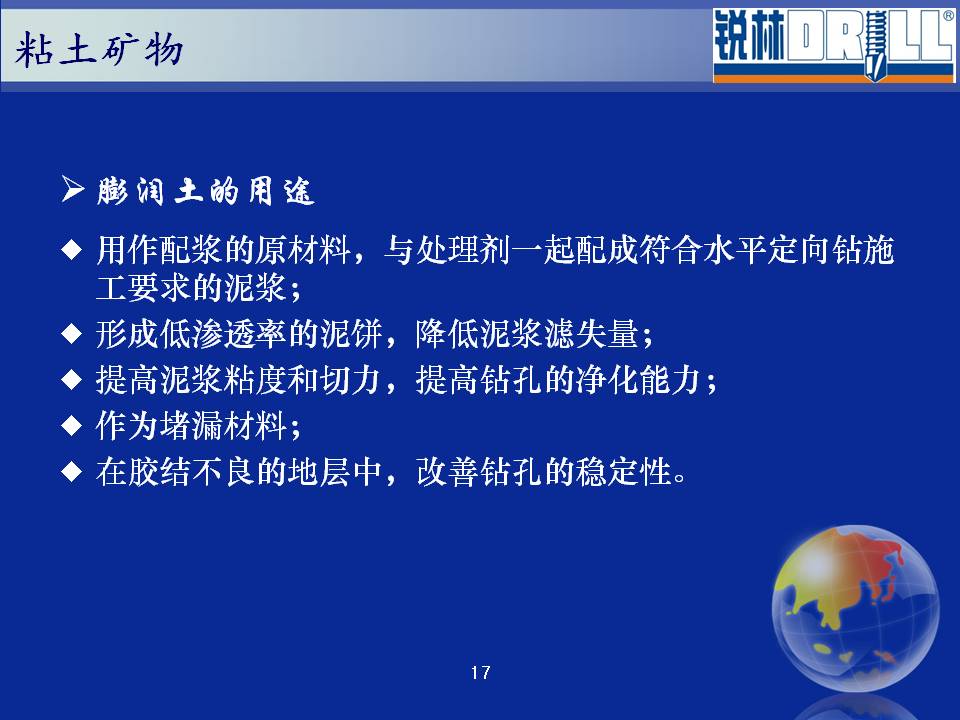 粘土矿物

锐林DRILL®

➢ 膨润土的用途

◆ 用作配浆的原材料，与处理剂一起配成符合水平定向钻施工要求的泥浆；

◆ 形成低渗透率的泥饼，降低泥浆滤失量；

◆ 提高泥浆粘度和切力，提高钻孔的净化能力；

◆ 作为堵漏材料；

◆ 在胶结不良的地层中，改善钻孔的稳定性。

17